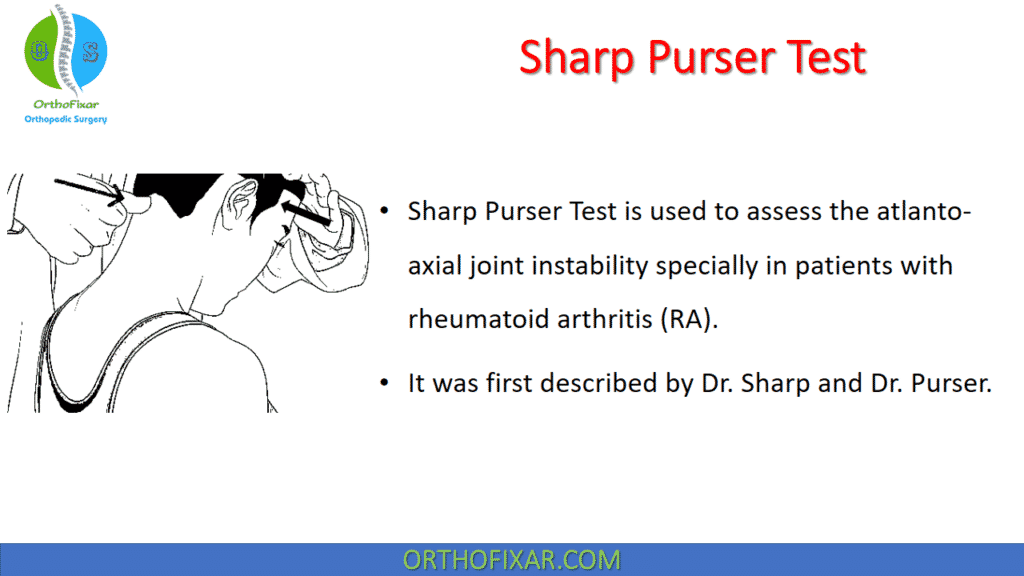 OrthoFixar
Orthopedic Surgery

Sharp Purser Test

• Sharp Purser Test is used to assess the atlanto-axial joint instability specially in patients with rheumatoid arthritis (RA).

• It was first described by Dr. Sharp and Dr. Purser.

ORTHOFIXAR.COM